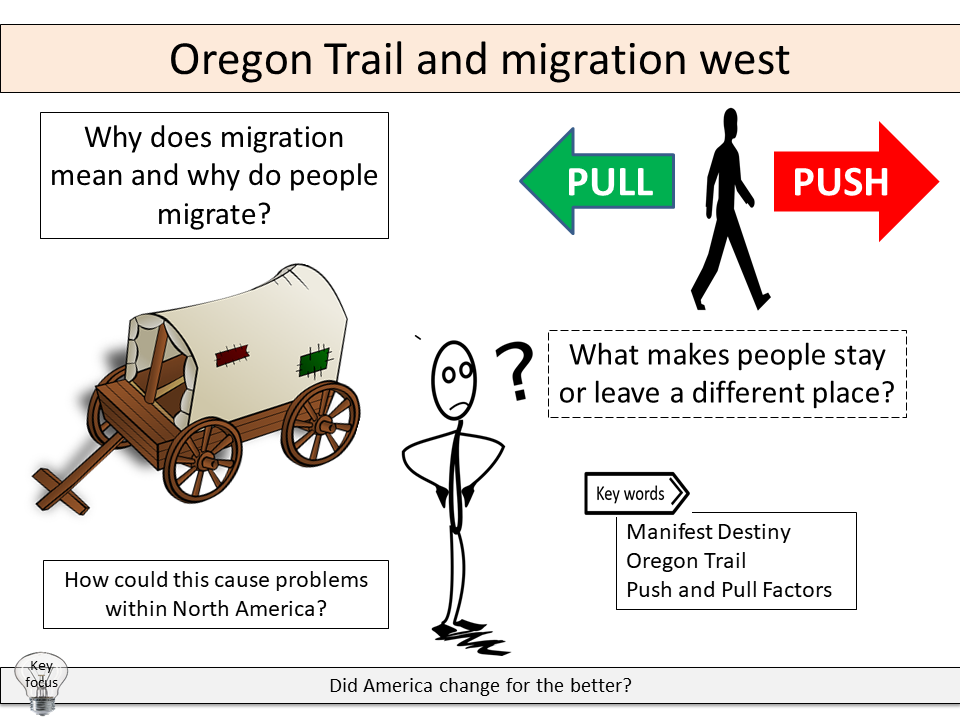 Oregon Trail and migration west

Why does migration mean and why do people migrate?

PULL

PUSH

?

What makes people stay or leave a different place?

Key words

Manifest Destiny
Oregon Trail
Push and Pull Factors

How could this cause problems within North America?

Key focus

Did America change for the better?